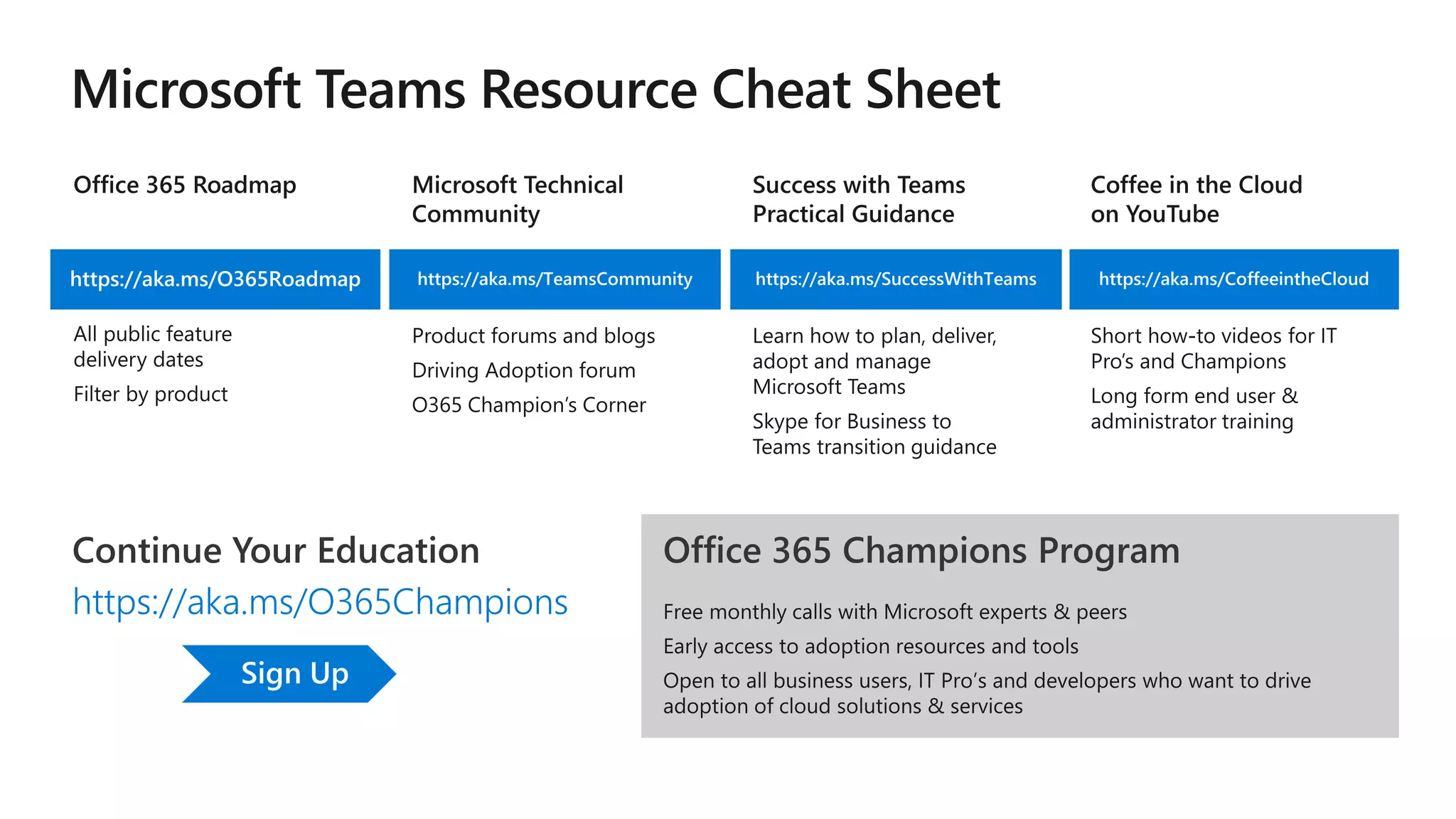 Microsoft Teams Resource Cheat Sheet

Office 365 Roadmap

https://aka.ms/O365Roadmap

All public feature delivery dates

Filter by product

Microsoft Technical Community

https://aka.ms/TeamsCommunity

Product forums and blogs

Driving Adoption forum

O365 Champion's Corner

Success with Teams Practical Guidance

https://aka.ms/SuccessWithTeams

Learn how to plan, deliver, adopt and manage Microsoft Teams

Skype for Business to Teams transition guidance

Coffee in the Cloud on YouTube

https://aka.ms/CoffeeintheCloud

Short how-to videos for IT Pro's and Champions

Long form end user & administrator training

Continue Your Education

https://aka.ms/O365Champions

Sign Up

Office 365 Champions Program

Free monthly calls with Microsoft experts & peers

Early access to adoption resources and tools

Open to all business users, IT Pro's and developers who want to drive adoption of cloud solutions & services